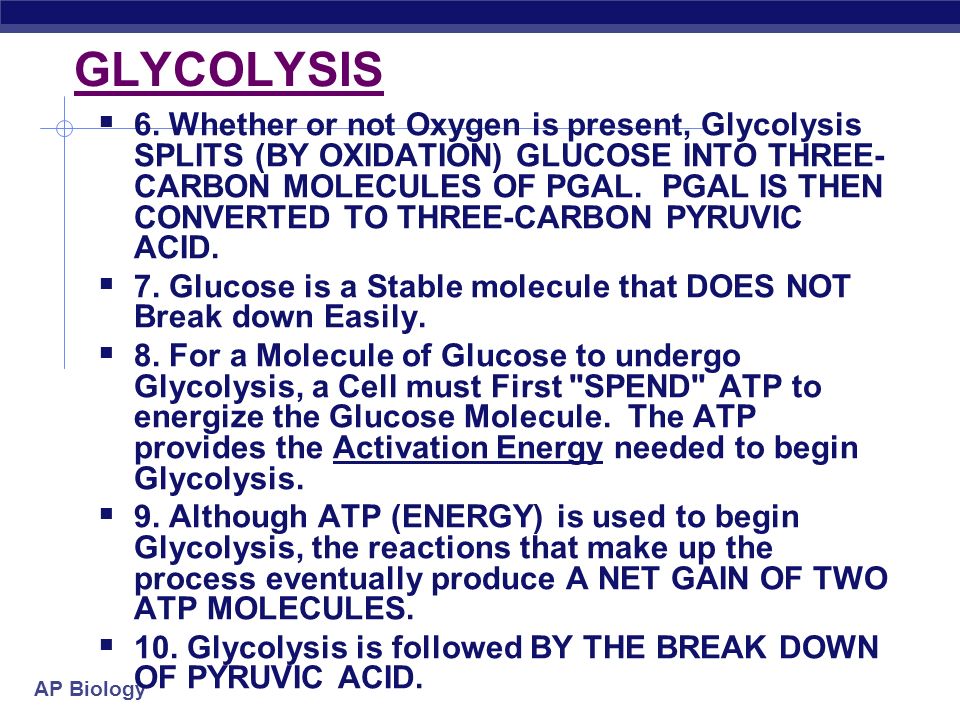 GLYCOLYSIS

6. Whether or not Oxygen is present, Glycolysis SPLITS (BY OXIDATION) GLUCOSE INTO THREE-CARBON MOLECULES OF PGAL. PGAL IS THEN CONVERTED TO THREE-CARBON PYRUVIC ACID.

7. Glucose is a Stable molecule that DOES NOT Break down Easily.

8. For a Molecule of Glucose to undergo Glycolysis, a Cell must First "SPEND" ATP to energize the Glucose Molecule. The ATP provides the Activation Energy needed to begin Glycolysis.

9. Although ATP (ENERGY) is used to begin Glycolysis, the reactions that make up the process eventually produce A NET GAIN OF TWO ATP MOLECULES.

10. Glycolysis is followed BY THE BREAK DOWN OF PYRUVIC ACID.

AP Biology